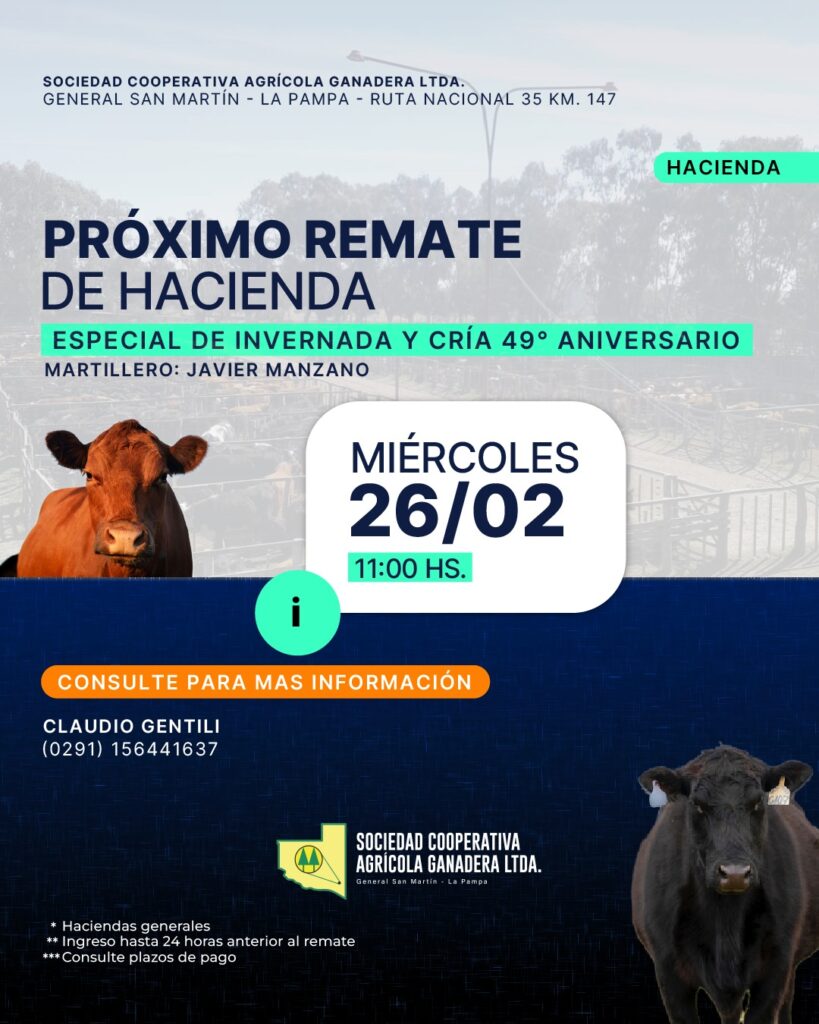 SOCIEDAD COOPERATIVA AGRÍCOLA GANADERA LTDA.
GENERAL SAN MARTÍN - LA PAMPA - RUTA NACIONAL 35 KM. 147

HACIENDA

PRÓXIMO REMATE
DE HACIENDA

ESPECIAL DE INVERNADA Y CRÍA 49° ANIVERSARIO

MARTILLERO: JAVIER MANZANO

MIÉRCOLES
26/02
11:00 HS.

i

CONSULTE PARA MAS INFORMACIÓN

CLAUDIO GENTILI
(0291) 156441637

SOCIEDAD COOPERATIVA
AGRÍCOLA GANADERA LTDA.
General San Martín - La Pampa

* Haciendas generales
** Ingreso hasta 24 horas anterior al remate
***Consulte plazos de pago